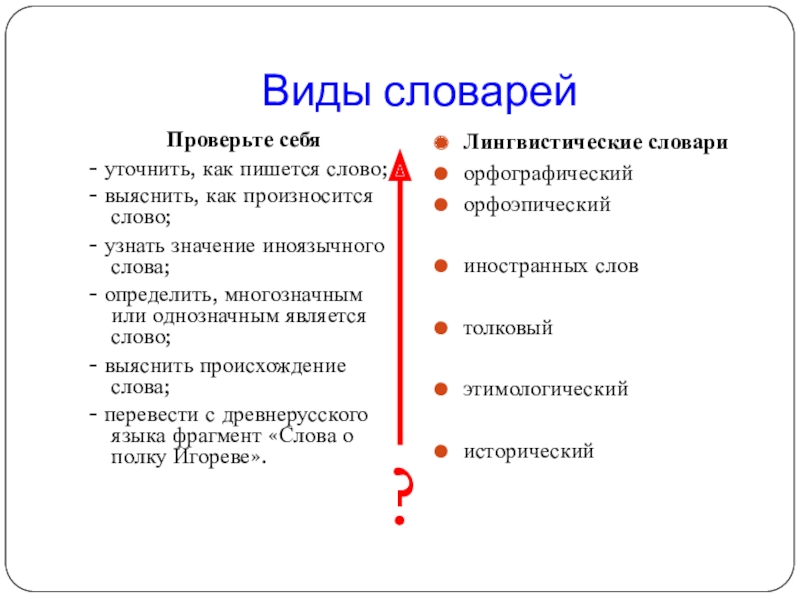 Виды словарей

Проверьте себя

- уточнить, как пишется слово;

- выяснить, как произносится слово;

- узнать значение иноязычного слова;

- определить, многозначным или однозначным является слово;

- выяснить происхождение слова;

- перевести с древнерусского языка фрагмент «Слова о полку Игореве».

?

Лингвистические словари

орфографический

орфоэпический

иностранных слов

толковый

этимологический

исторический